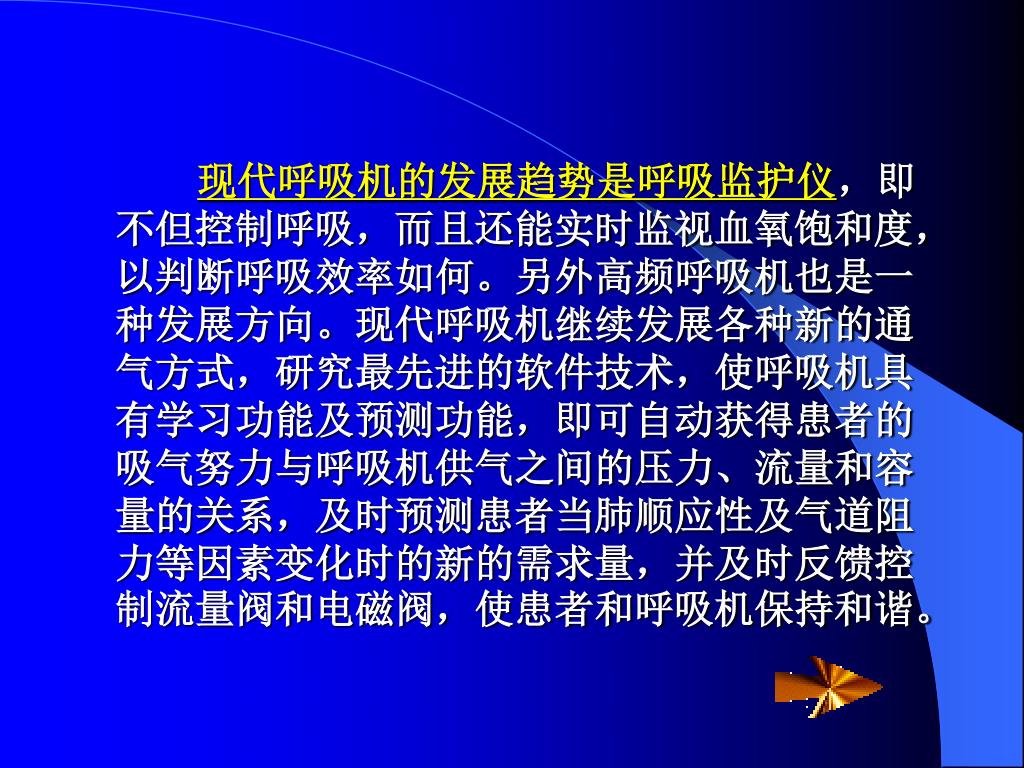 现代呼吸机的发展趋势是呼吸监护仪，即不但控制呼吸，而且还能实时监视血氧饱和度，以判断呼吸效率如何。另外高频呼吸机也是一种发展方向。现代呼吸机继续发展各种新的通气方式，研究最先进的软件技术，使呼吸机具有学习功能及预测功能，即可自动获得患者的吸气努力与呼吸机供气之间的压力、流量和容量的关系，及时预测患者当肺顺应性及气道阻力等因素变化时的新的需求量，并及时反馈控制流量阀和电磁阀，使患者和呼吸机保持和谐。